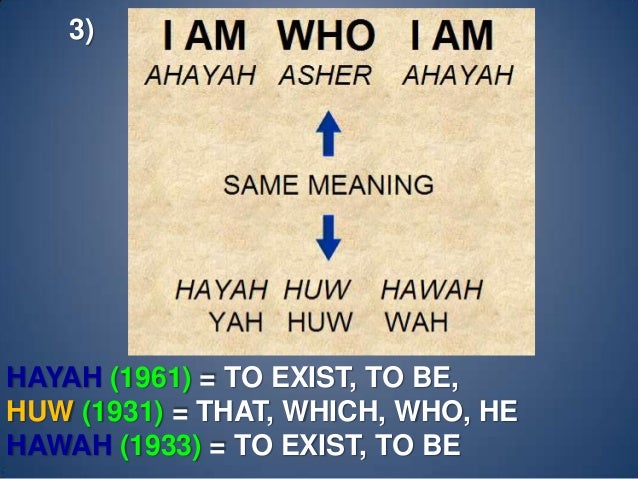 3)

I AM WHO I AM
AHAYAH ASHER AHAYAH

SAME MEANING

HAYAH HUW HAWAH
YAH HUW WAH

HAYAH (1961) = TO EXIST, TO BE,
HUW (1931) = THAT, WHICH, WHO, HE
HAWAH (1933) = TO EXIST, TO BE